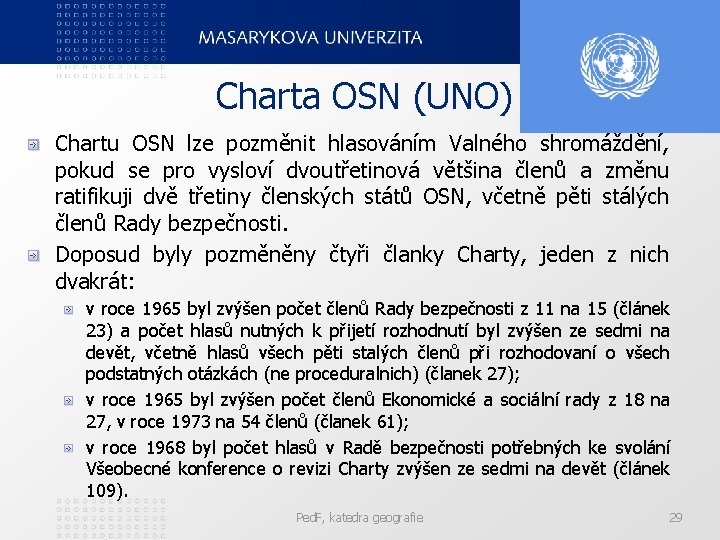 MASARYKOVA UNIVERZITA

Charta OSN (UNO)

Chartu OSN lze pozměnit hlasováním Valného shromáždění, pokud se pro vysloví dvoutřetinová většina členů a změnu ratifikuji dvě třetiny členských států OSN, včetně pěti stálých členů Rady bezpečnosti.

Doposud byly pozměněny čtyři članky Charty, jeden z nich dvakrát:

v roce 1965 byl zvýšen počet členů Rady bezpečnosti z 11 na 15 (článek 23) a počet hlasů nutných k přijetí rozhodnutí byl zvýšen ze sedmi na devět, včetně hlasů všech pěti stalých členů při rozhodovaní o všech podstatných otázkách (ne proceduralnich) (članek 27);

v roce 1965 byl zvýšen počet členů Ekonomické a sociální rady z 18 na 27, v roce 1973 na 54 členů (članek 61);

v roce 1968 byl počet hlasů v Radě bezpečnosti potřebných ke svolání Všeobecné konference o revizi Charty zvýšen ze sedmi na devět (článek 109).

PedF, katedra geografie

29